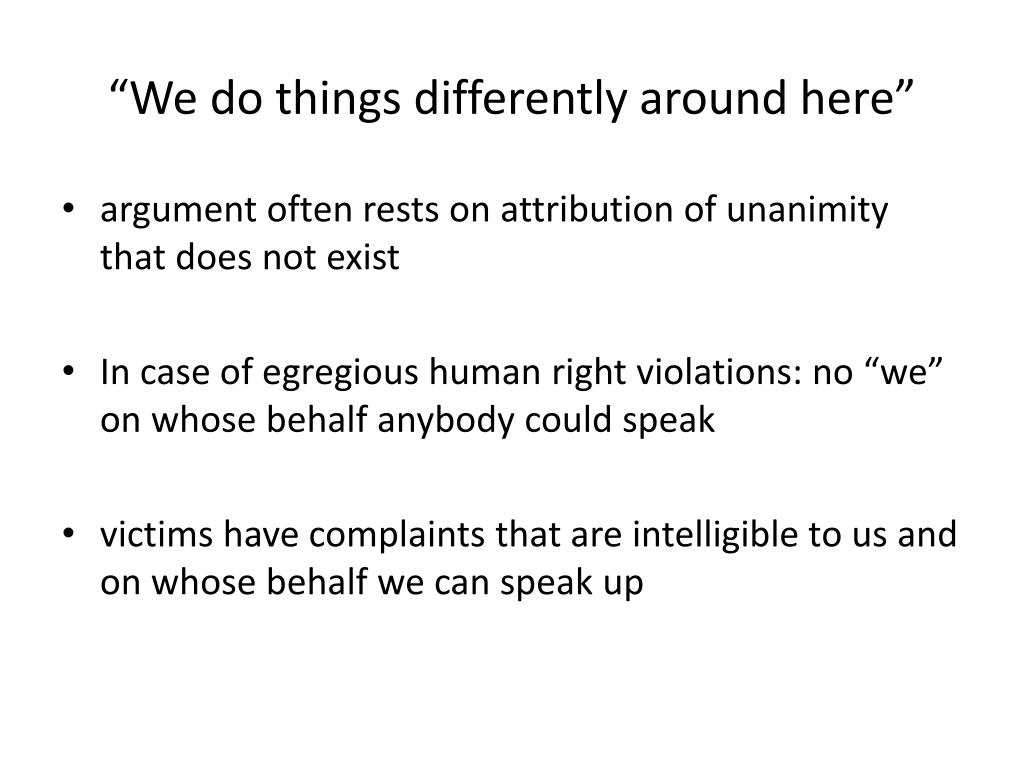 “We do things differently around here”

• argument often rests on attribution of unanimity that does not exist

• In case of egregious human right violations: no “we” on whose behalf anybody could speak

• victims have complaints that are intelligible to us and on whose behalf we can speak up